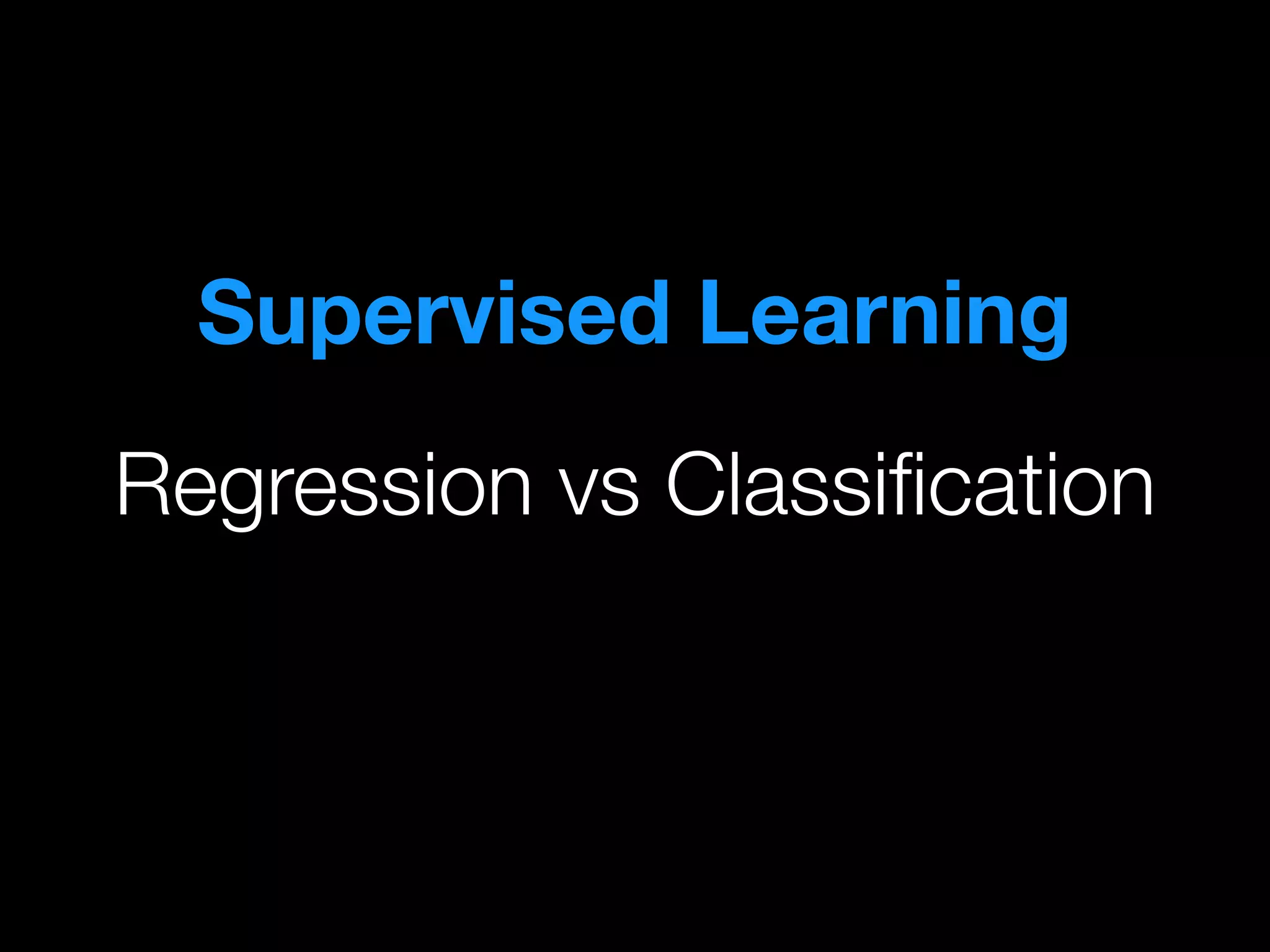 Supervised Learning

Regression vs Classification